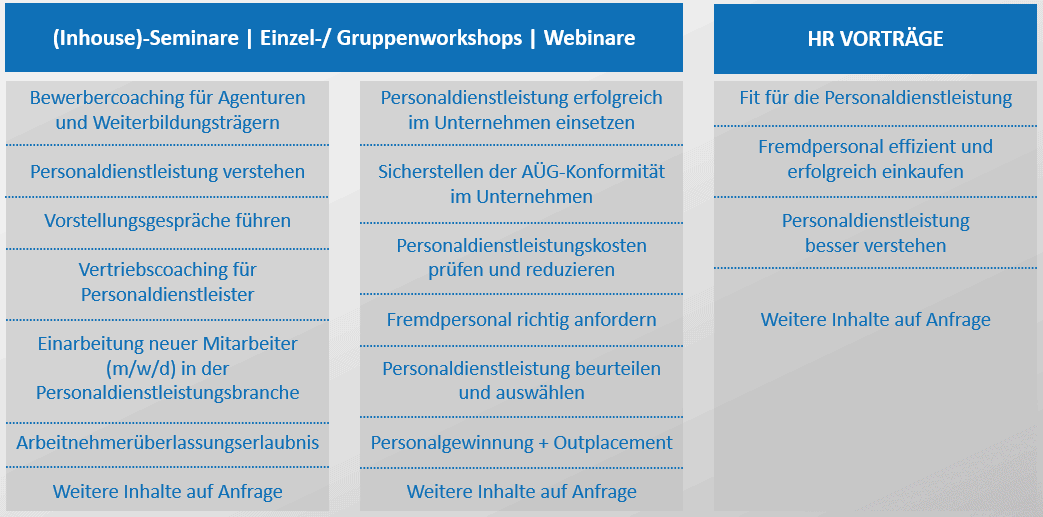 (Inhouse)-Seminare | Einzel-/ Gruppenworkshops | Webinare

Bewerbercoaching für Agenturen und Weiterbildungsträgern

Personaldienstleistung verstehen

Vorstellungsgespräche führen

Vertriebscoaching für Personaldienstleister

Einarbeitung neuer Mitarbeiter (m/w/d) in der Personaldienstleistungsbranche

Arbeitnehmerüberlassungserlaubnis

Weitere Inhalte auf Anfrage

Personaldienstleistung erfolgreich im Unternehmen einsetzen

Sicherstellen der AÜG-Konformität im Unternehmen

Personaldienstleistungskosten prüfen und reduzieren

Fremdpersonal richtig anfordern

Personaldienstleistung beurteilen und auswählen

Personalgewinnung + Outplacement

Weitere Inhalte auf Anfrage

HR VORTRÄGE

Fit für die Personaldienstleistung

Fremdpersonal effizient und erfolgreich einkaufen

Personaldienstleistung besser verstehen

Weitere Inhalte auf Anfrage